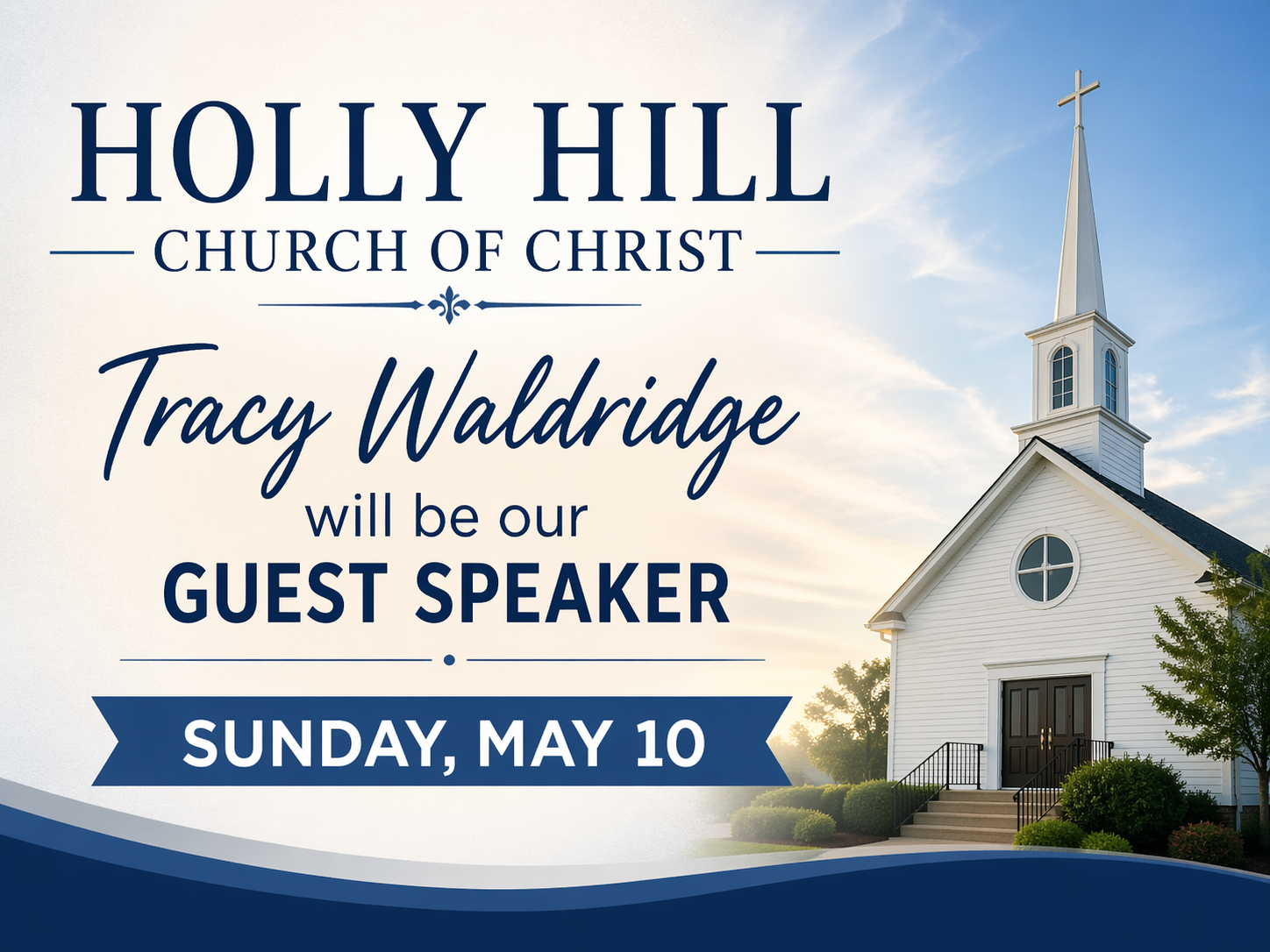 HOLLY HILL
CHURCH OF CHRIST

Tracy Waldridge
will be our
GUEST SPEAKER

SUNDAY, MAY 10